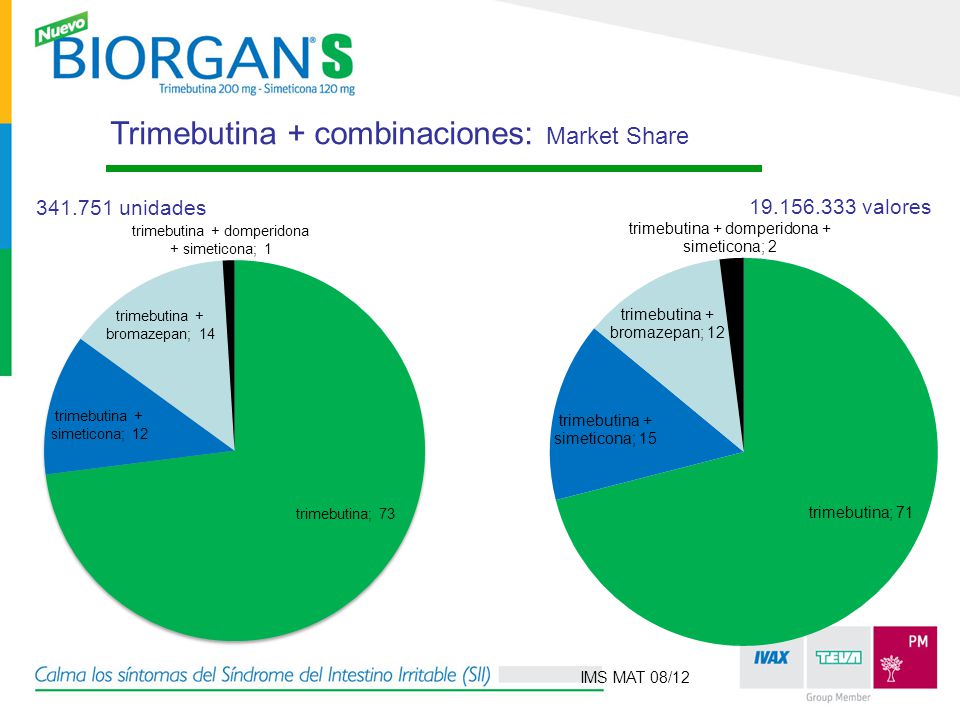 Nuevo
BIORGAN S
Trimebutina 200 mg - Simeticona 120 mg

Trimebutina + combinaciones: Market Share

341.751 unidades

trimebutina + domperidona + simeticona; 1
trimebutina + bromazepan; 14
trimebutina + simeticona; 12
trimebutina; 73

19.156.333 valores

trimebutina + domperidona + simeticona; 2
trimebutina + bromazepan; 12
trimebutina + simeticona; 15
trimebutina; 71

Calma los síntomas del Síndrome del Intestino Irritable (SII)

IMS MAT 08/12

IVAX
TEVA
PM
Group Member